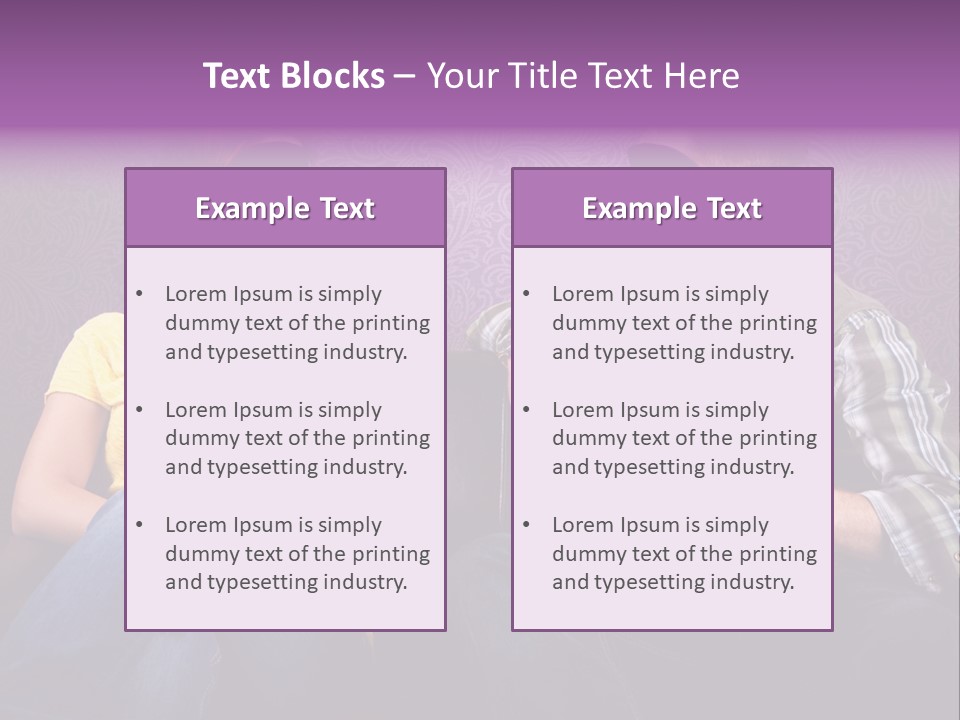 Text Blocks – Your Title Text Here

Example Text

• Lorem Ipsum is simply dummy text of the printing and typesetting industry.
• Lorem Ipsum is simply dummy text of the printing and typesetting industry.
• Lorem Ipsum is simply dummy text of the printing and typesetting industry.

Example Text

• Lorem Ipsum is simply dummy text of the printing and typesetting industry.
• Lorem Ipsum is simply dummy text of the printing and typesetting industry.
• Lorem Ipsum is simply dummy text of the printing and typesetting industry.